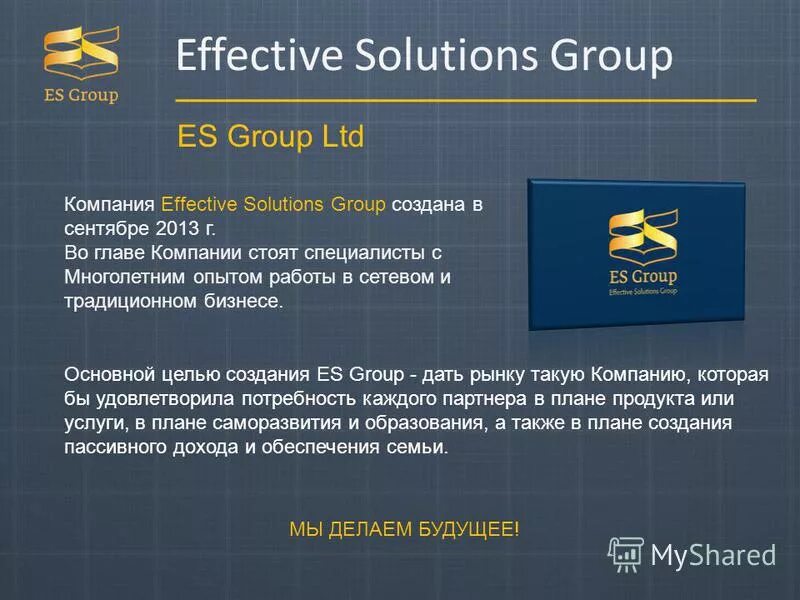 ES Group

Effective Solutions Group

ES Group Ltd

Компания Effective Solutions Group создана в сентябре 2013 г.
Во главе Компании стоят специалисты с Многолетним опытом работы в сетевом и традиционном бизнесе.

ES Group
Effective Solutions Group

Основной целью создания ES Group - дать рынку такую Компанию, которая бы удовлетворила потребность каждого партнера в плане продукта или услуги, в плане саморазвития и образования, а также в плане создания пассивного дохода и обеспечения семьи.

МЫ ДЕЛАЕМ БУДУЩЕЕ!

MyShared